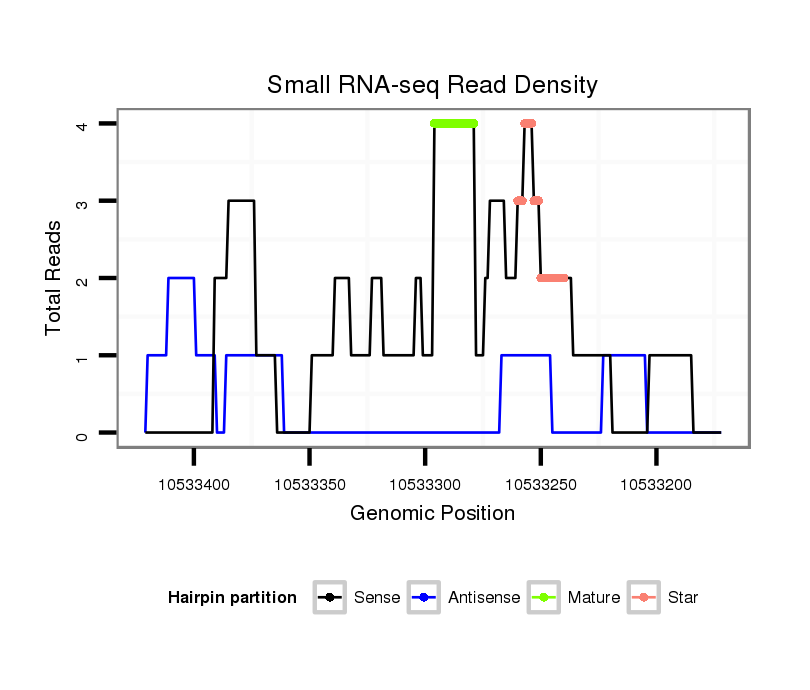 Small RNA-seq Read Density

Total Reads

4
3
2
1
0

10533400
10533350
10533300
10533250
10533200

Genomic Position

Hairpin partition
Sense
Antisense
Mature
Star